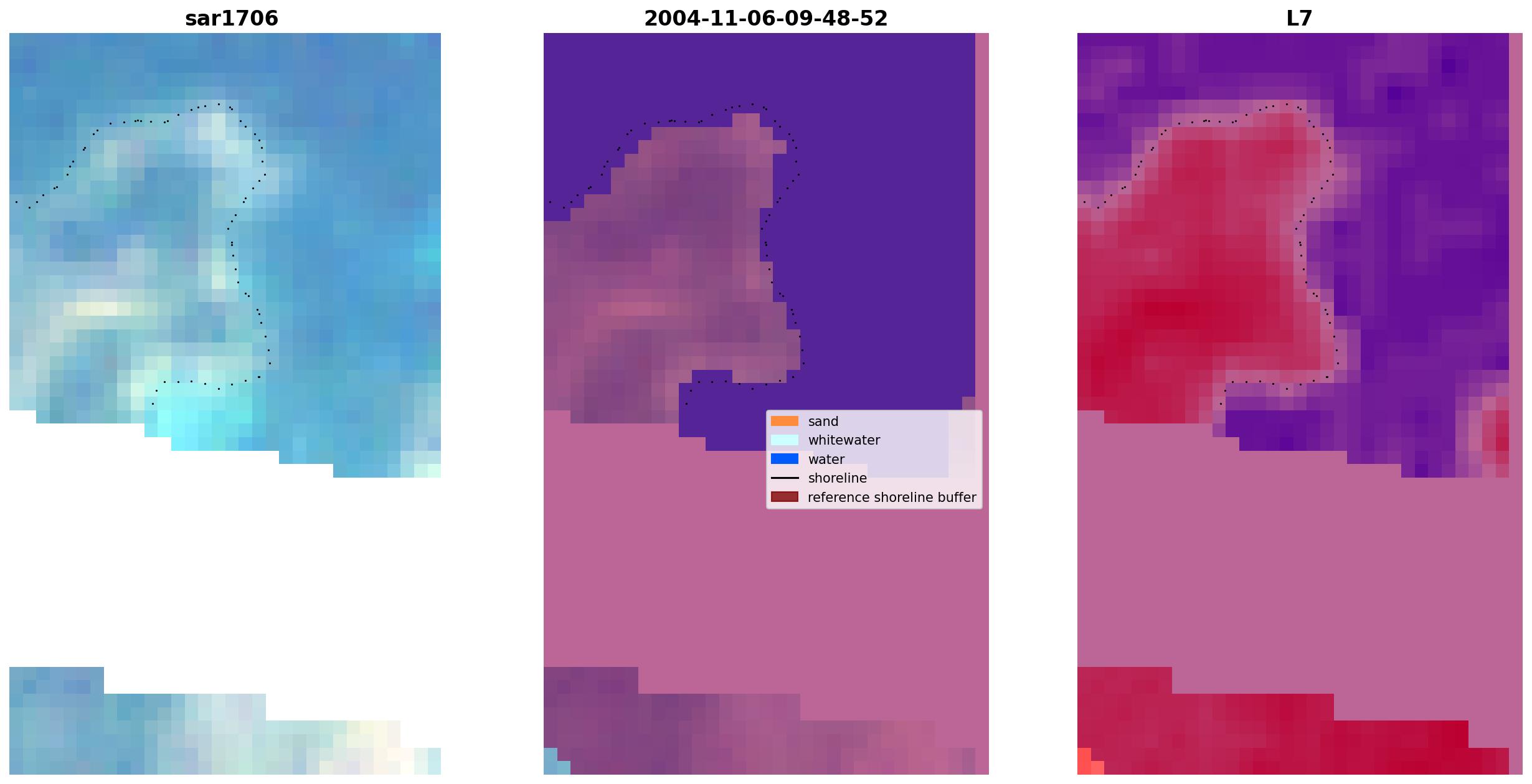 sar1706

2004-11-06-09-48-52

sand
whitewater
water
shoreline
reference shoreline buffer

L7